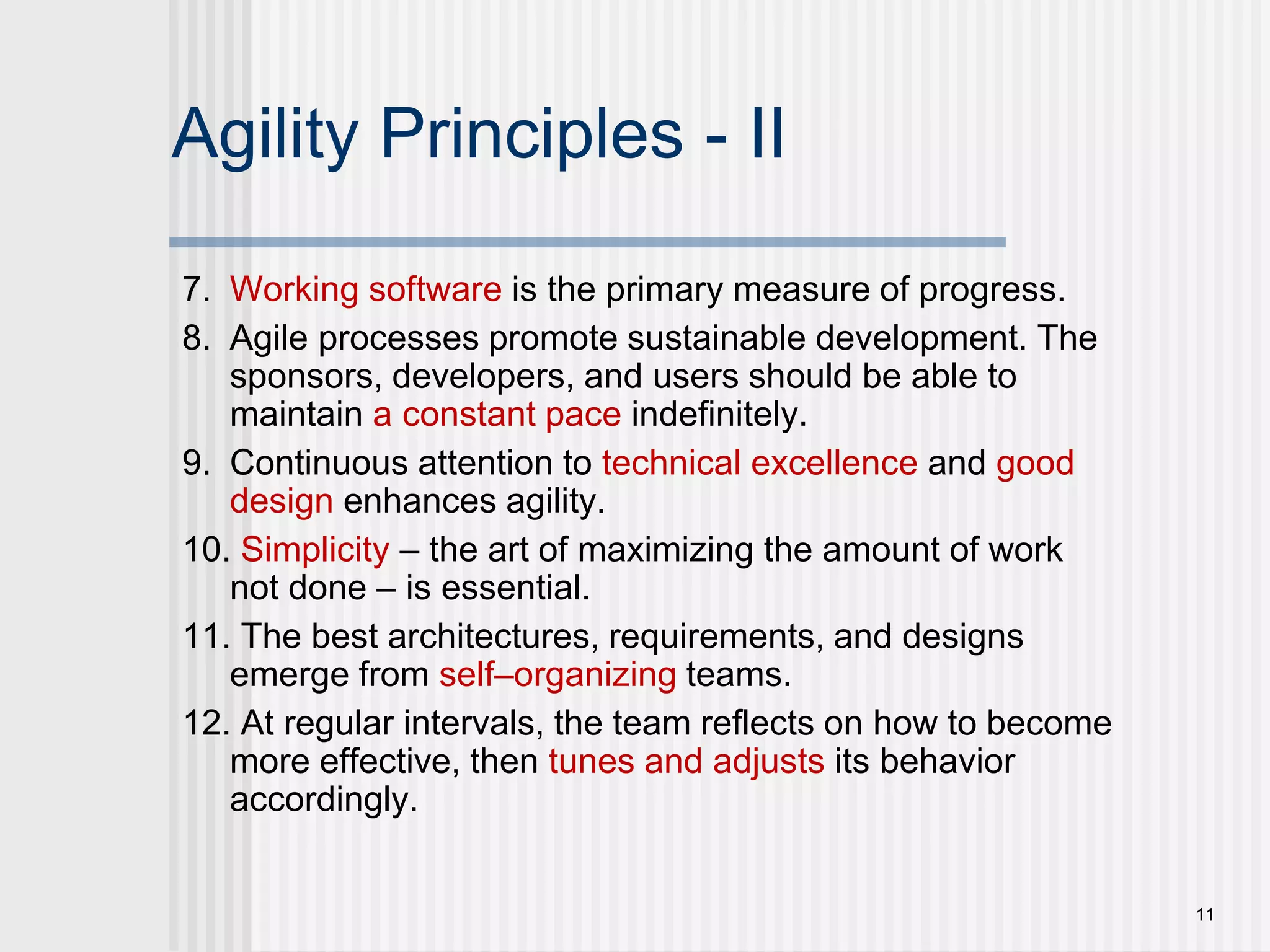 Agility Principles - II

7. Working software is the primary measure of progress.
8. Agile processes promote sustainable development. The sponsors, developers, and users should be able to maintain a constant pace indefinitely.
9. Continuous attention to technical excellence and good design enhances agility.
10. Simplicity – the art of maximizing the amount of work not done – is essential.
11. The best architectures, requirements, and designs emerge from self–organizing teams.
12. At regular intervals, the team reflects on how to become more effective, then tunes and adjusts its behavior accordingly.

11